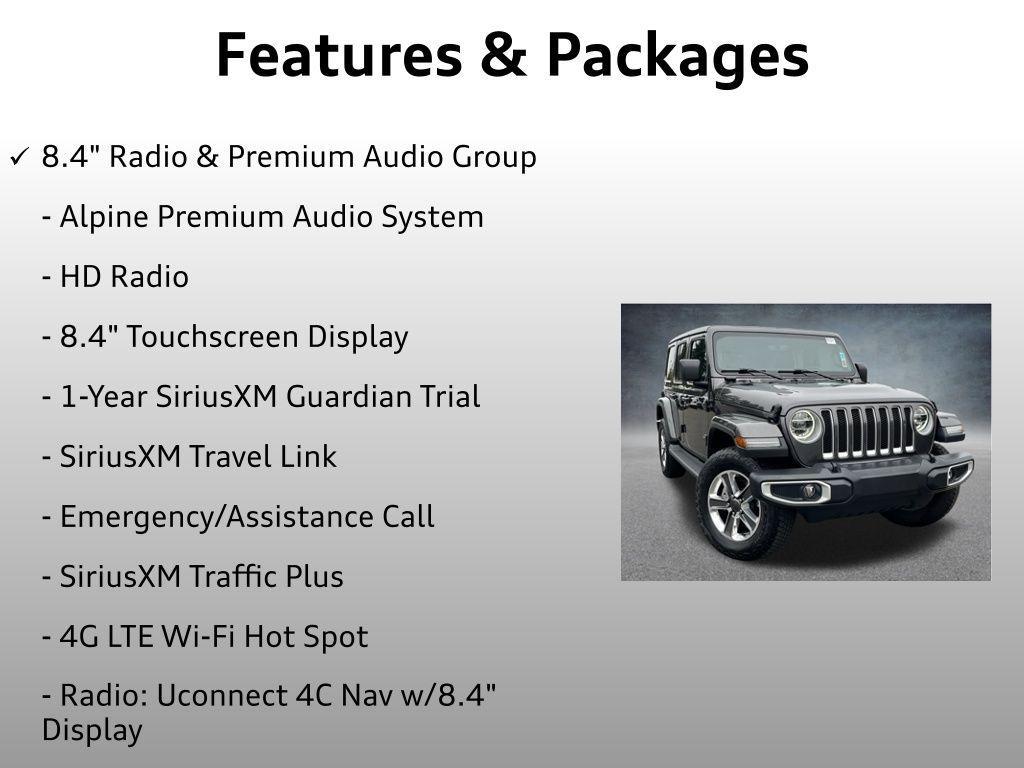 Features & Packages

✓ 8.4" Radio & Premium Audio Group

- Alpine Premium Audio System

- HD Radio

- 8.4" Touchscreen Display

- 1-Year SiriusXM Guardian Trial

- SiriusXM Travel Link

- Emergency/Assistance Call

- SiriusXM Traffic Plus

- 4G LTE Wi-Fi Hot Spot

- Radio: Uconnect 4C Nav w/8.4" Display